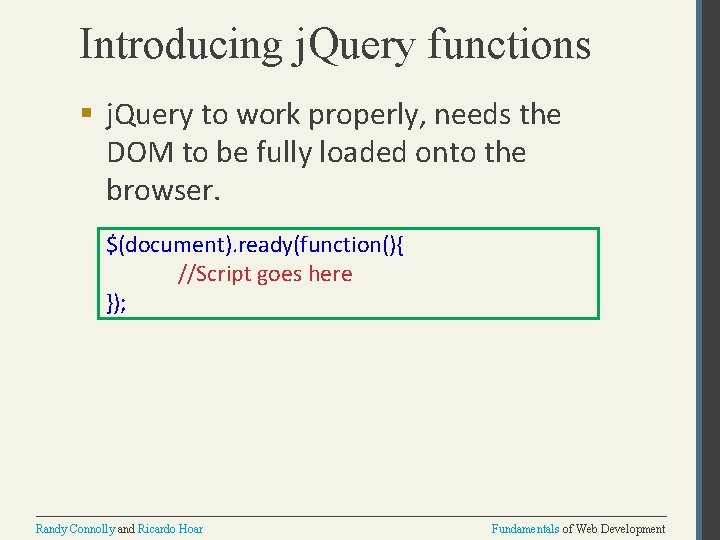 Introducing jQuery functions

jQuery to work properly, needs the DOM to be fully loaded onto the browser.

$(document).ready(function(){
//Script goes here
});

Randy Connolly and Ricardo Hoar

Fundamentals of Web Development